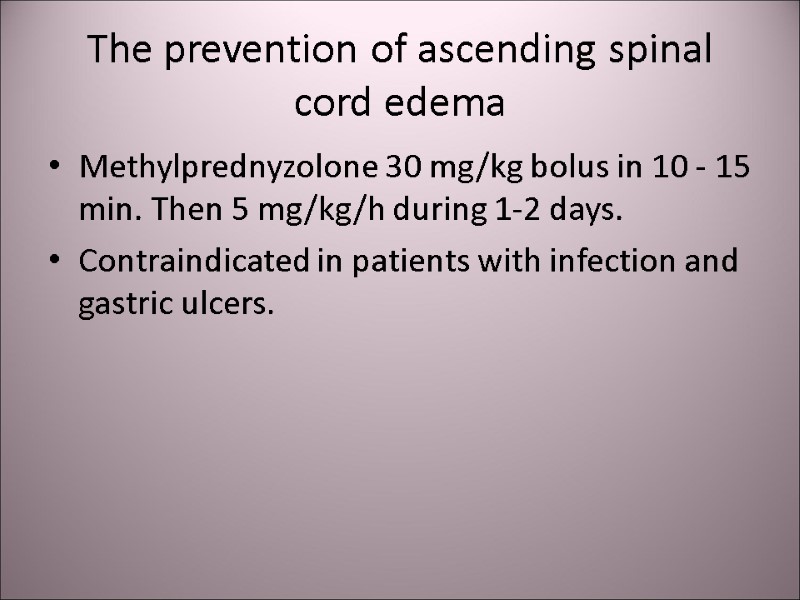 The prevention of ascending spinal cord edema

• Methylprednyzolone 30 mg/kg bolus in 10 - 15 min. Then 5 mg/kg/h during 1-2 days.
• Contraindicated in patients with infection and gastric ulcers.